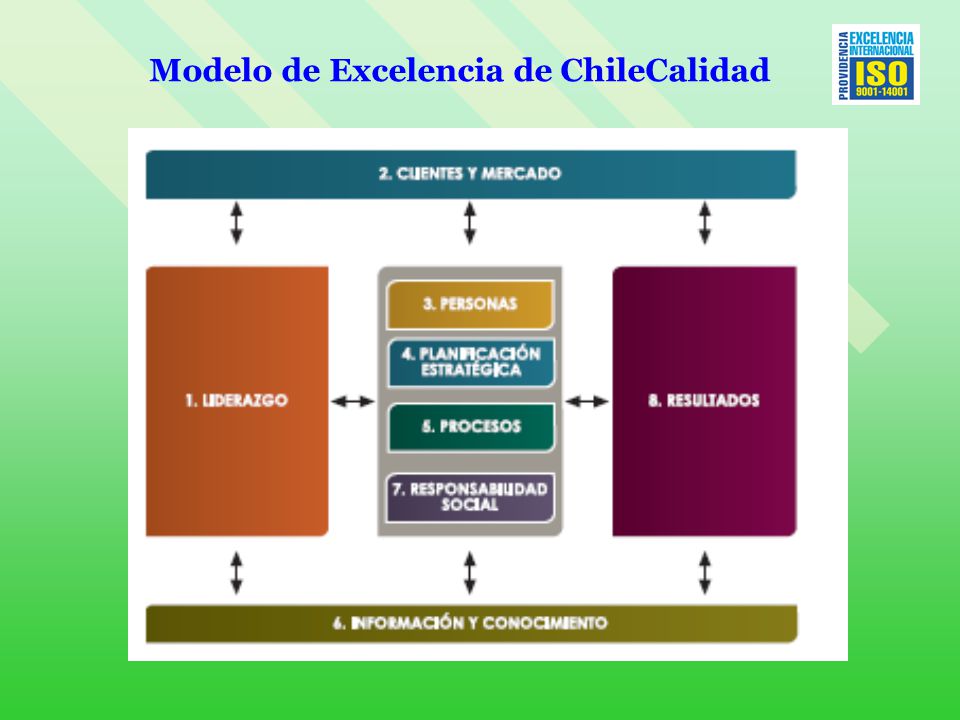 Modelo de Excelencia de ChileCalidad

PROVIDENCIA EXCELENCIA INTERNACIONAL ISO 9001-14001

2. CLIENTES Y MERCADO

1. LIDERAZGO

3. PERSONAS

4. PLANIFICACIÓN ESTRATÉGICA

5. PROCESOS

7. RESPONSABILIDAD SOCIAL

8. RESULTADOS

6. INFORMACIÓN Y CONOCIMIENTO